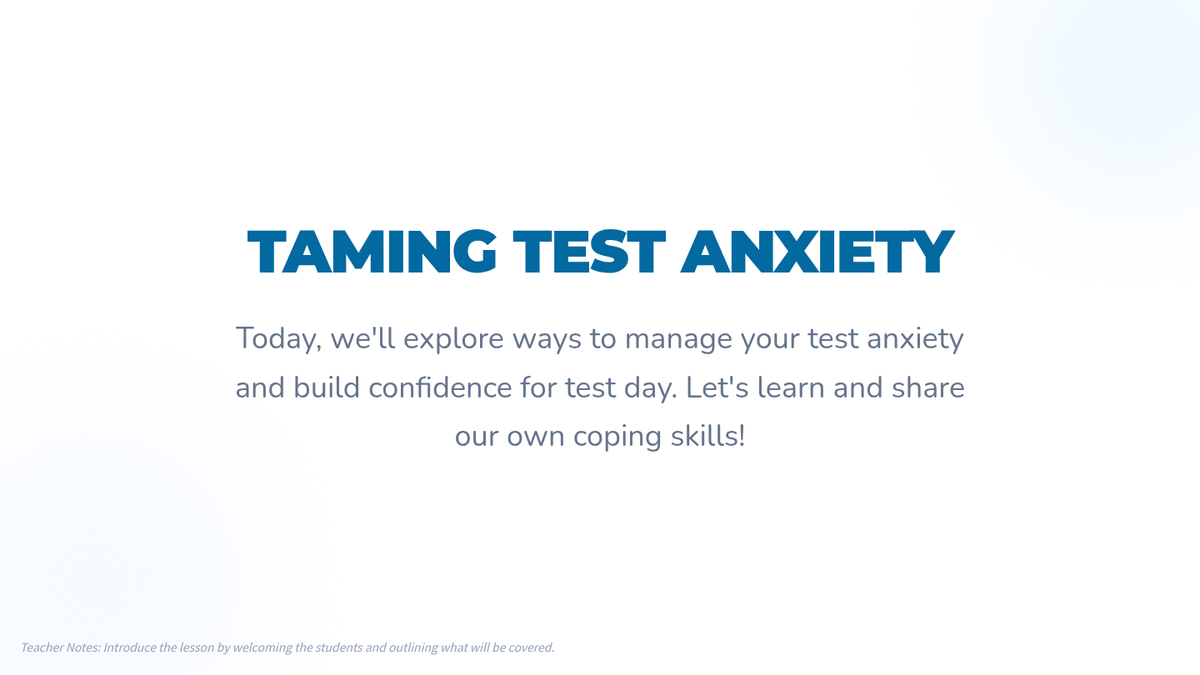 TAMING TEST ANXIETY

Today, we'll explore ways to manage your test anxiety and build confidence for test day. Let's learn and share our own coping skills!

Teacher Notes: Introduce the lesson by welcoming the students and outlining what will be covered.